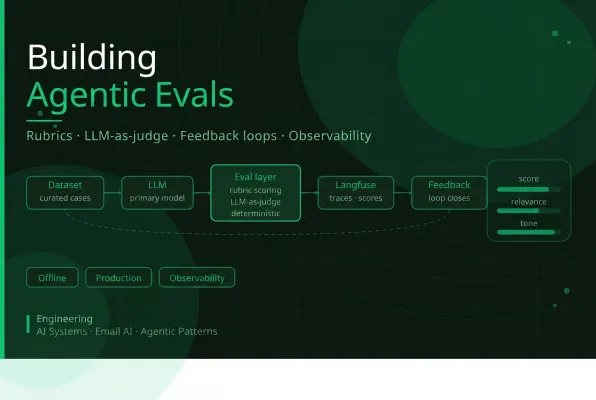 Building
Agentic Evals

Rubrics · LLM-as-judge · Feedback loops · Observability

Dataset
curated cases

LLM
primary model

Eval layer
rubric scoring
LLM-as-judge
deterministic

Langfuse
traces · scores

Feedback
loop closes

score
relevance
tone

Offline
Production
Observability

Engineering
AI Systems · Email AI · Agentic Patterns